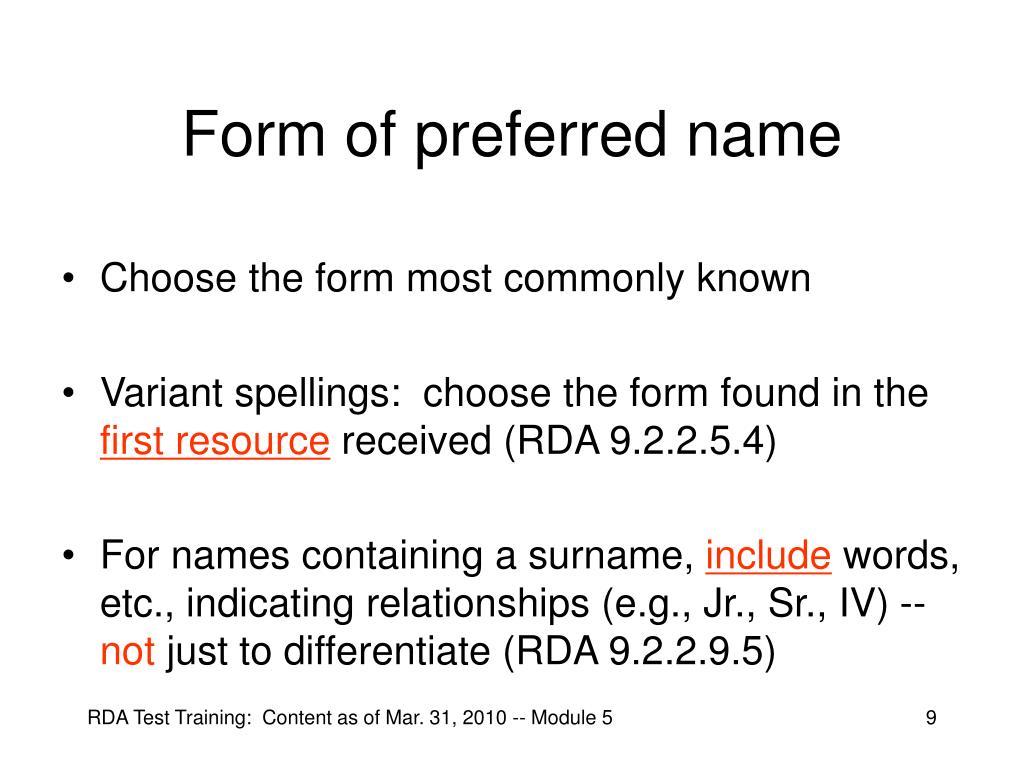 Form of preferred name

• Choose the form most commonly known

• Variant spellings:  choose the form found in the first resource received (RDA 9.2.2.5.4)

• For names containing a surname, include words, etc., indicating relationships (e.g., Jr., Sr., IV) -- not just to differentiate (RDA 9.2.2.9.5)

RDA Test Training:  Content as of Mar. 31, 2010 -- Module 5

9